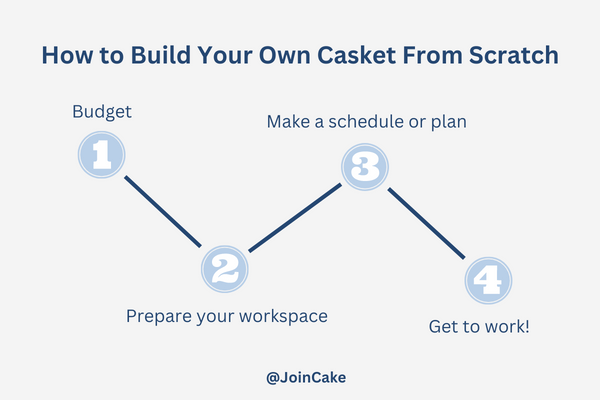 How to Build Your Own Casket From Scratch

Budget

1

Make a schedule or plan

3

2

Prepare your workspace

4

Get to work!

@JoinCake